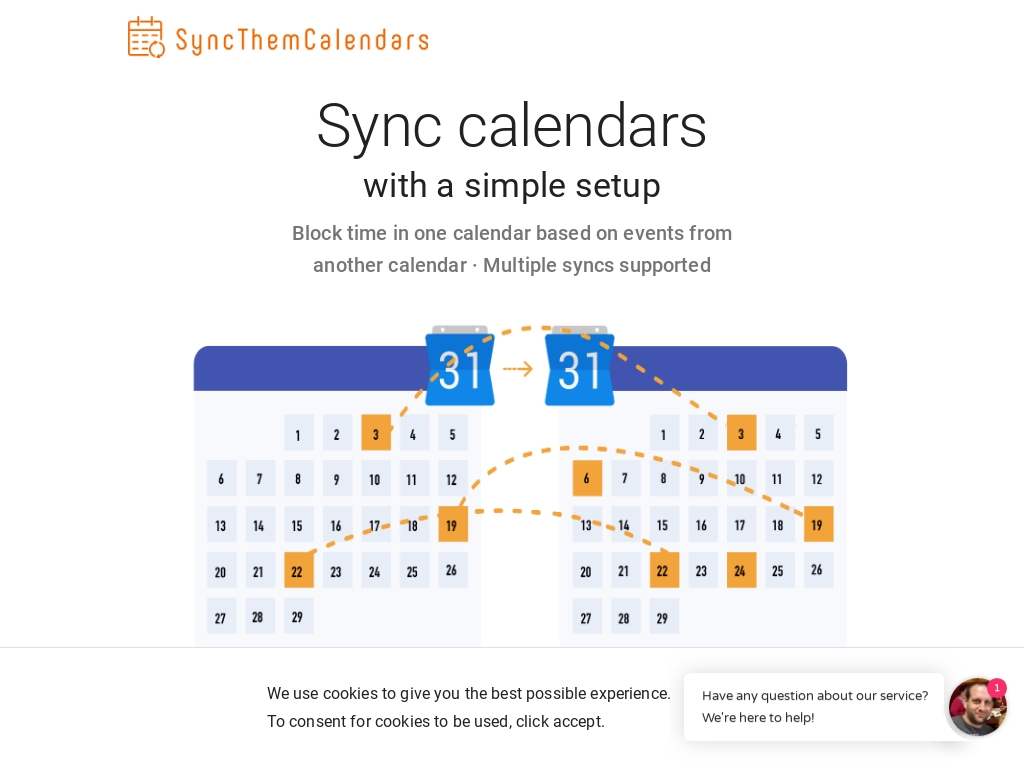 SyncThemCalendars

Sync calendars

with a simple setup

Block time in one calendar based on events from another calendar · Multiple syncs supported

31 31

| | | 1 | 2 | 3 | 4 | 5 |
|---|---|---|---|---|---|---|
| 6 | 7 | 8 | 9 | 10 | 11 | 12 |
| 13 | 14 | 15 | 16 | 17 | 18 | 19 |
| 20 | 21 | 22 | 23 | 24 | 25 | 26 |
| 27 | 28 | 29 | | | | |

| | | 1 | 2 | 3 | 4 | 5 |
|---|---|---|---|---|---|---|
| 6 | 7 | 8 | 9 | 10 | 11 | 12 |
| 13 | 14 | 15 | 16 | 17 | 18 | 19 |
| 20 | 21 | 22 | 23 | 24 | 25 | 26 |
| 27 | 28 | 29 | | | | |

We use cookies to give you the best possible experience. To consent for cookies to be used, click accept.

Have any question about our service? We're here to help!

1